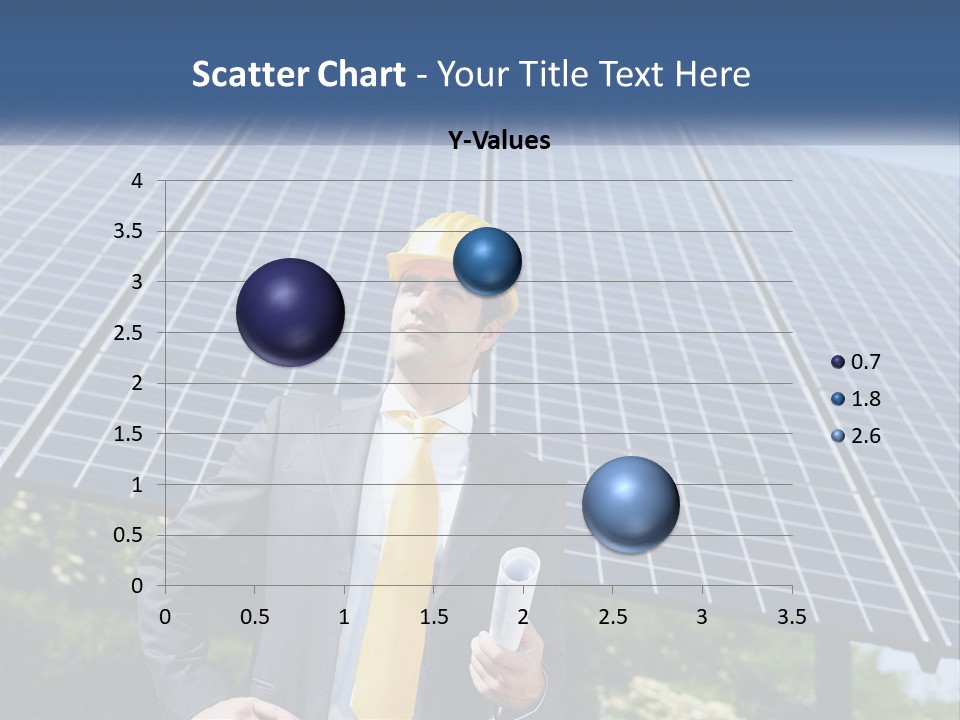 Scatter Chart - Your Title Text Here

Y-Values

4
3.5
3
2.5
2
1.5
1
0.5
0

0 0.5 1 1.5 2 2.5 3 3.5

0.7
1.8
2.6